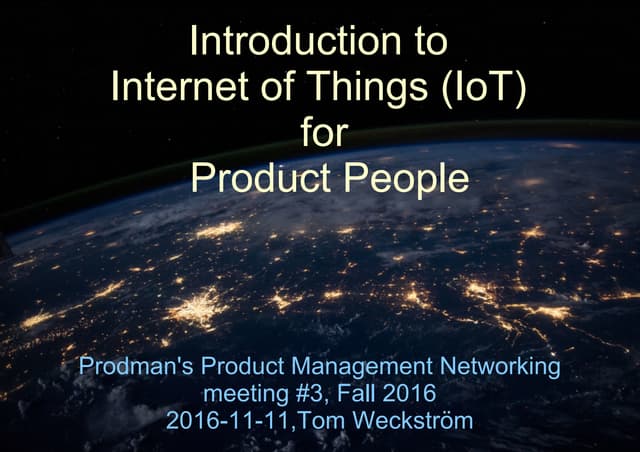 Introduction to
Internet of Things (IoT)
for
Product People

Prodman's Product Management Networking
meeting #3, Fall 2016
2016-11-11,Tom Weckström